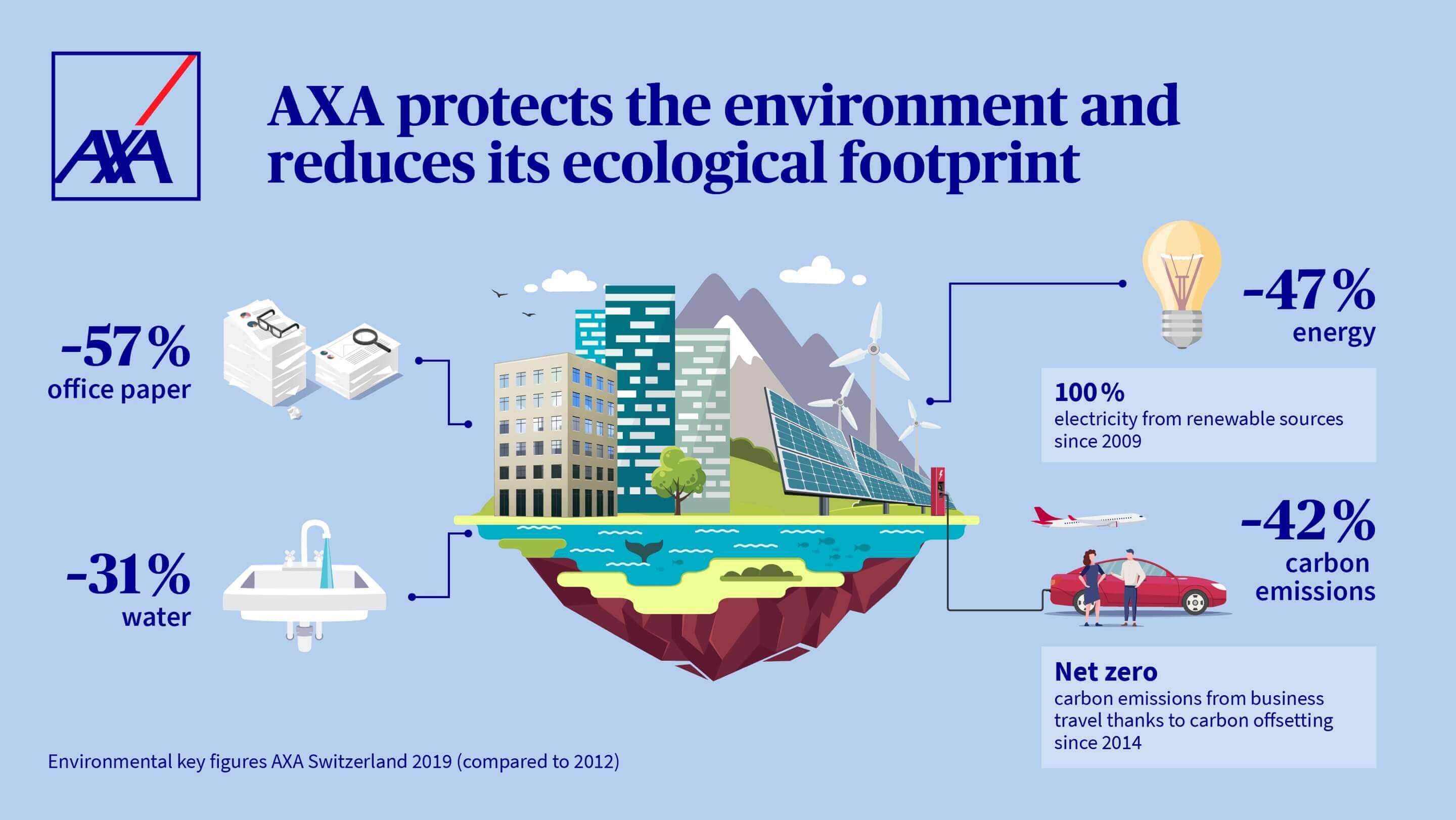 AXA

AXA protects the environment and reduces its ecological footprint

-57%
office paper

-31%
water

-47%
energy

100%
electricity from renewable sources since 2009

-42%
carbon emissions

Net zero
carbon emissions from business travel thanks to carbon offsetting since 2014

Environmental key figures AXA Switzerland 2019 (compared to 2012)